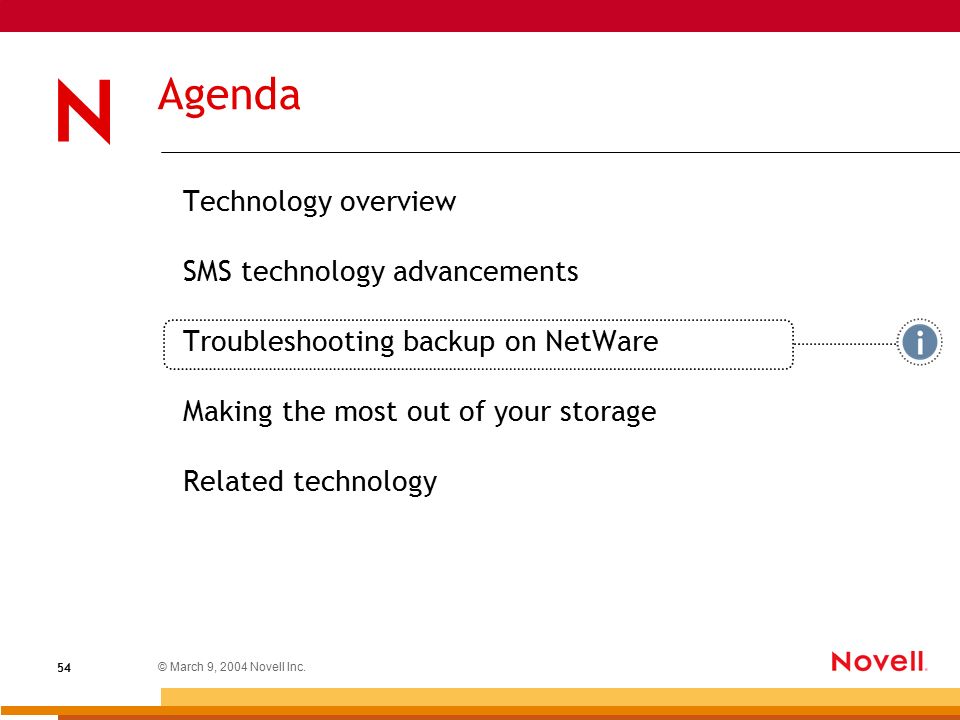 N

Agenda

Technology overview

SMS technology advancements

Troubleshooting backup on NetWare

i

Making the most out of your storage

Related technology

54

© March 9, 2004 Novell Inc.

Novell.